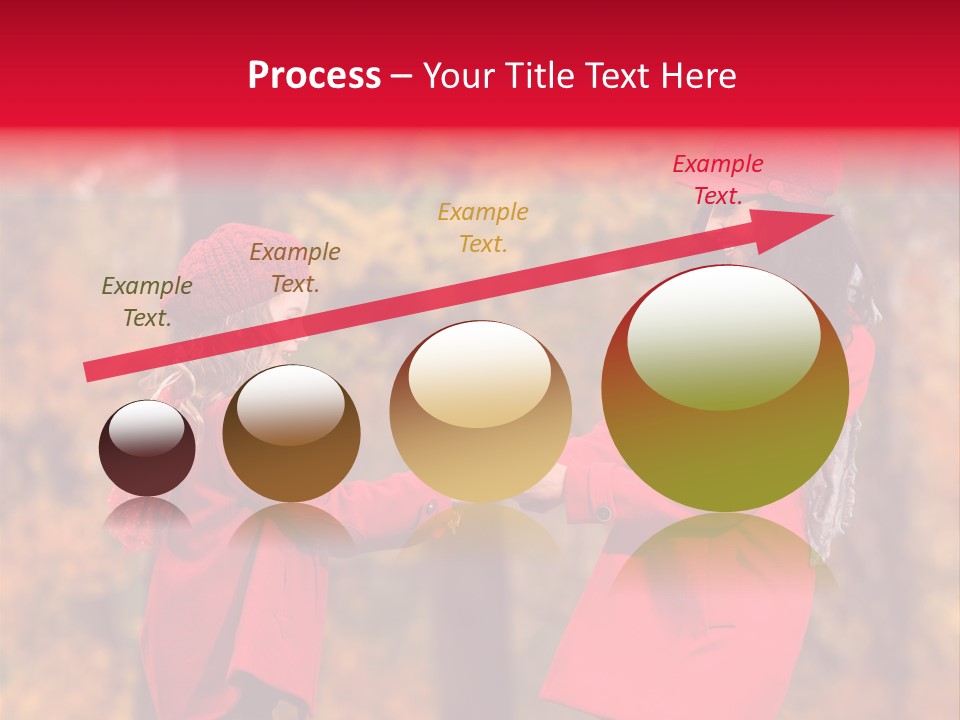 Process – Your Title Text Here

Example Text.

Example Text.

Example Text.

Example Text.